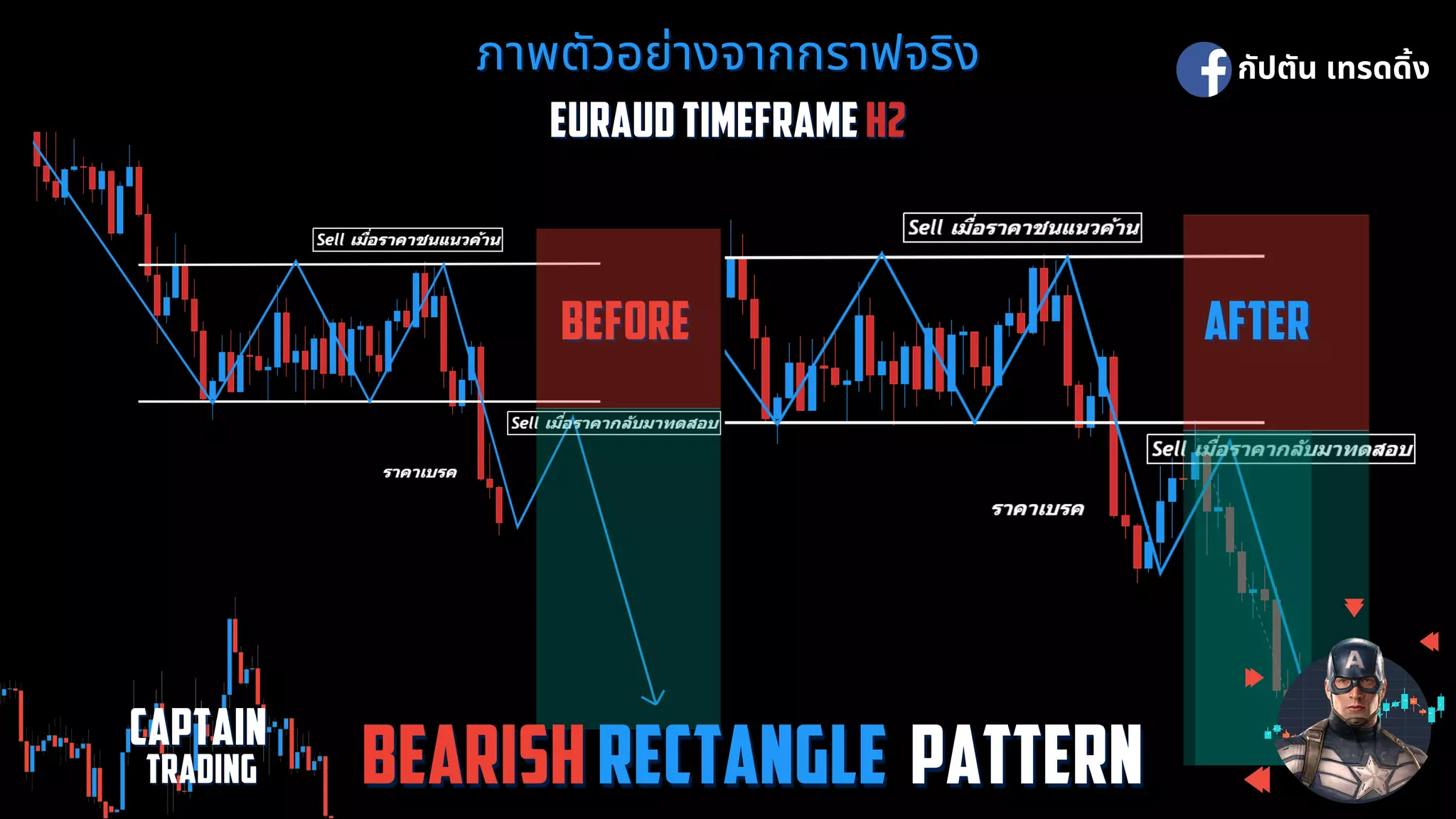 ภาพตัวอย่างจากกราฟจริง

กัปตัน เทรดดิ้ง

EURAUD TIMEFRAME H2

Sell เมื่อราคาชนแนวต้าน

BEFORE

Sell เมื่อราคากลับมาทดสอบ

ราคาเบรค

Sell เมื่อราคาชนแนวต้าน

AFTER

Sell เมื่อราคากลับมาทดสอบ

ราคาเบรค

CAPTAIN TRADING

BEARISH RECTANGLE PATTERN